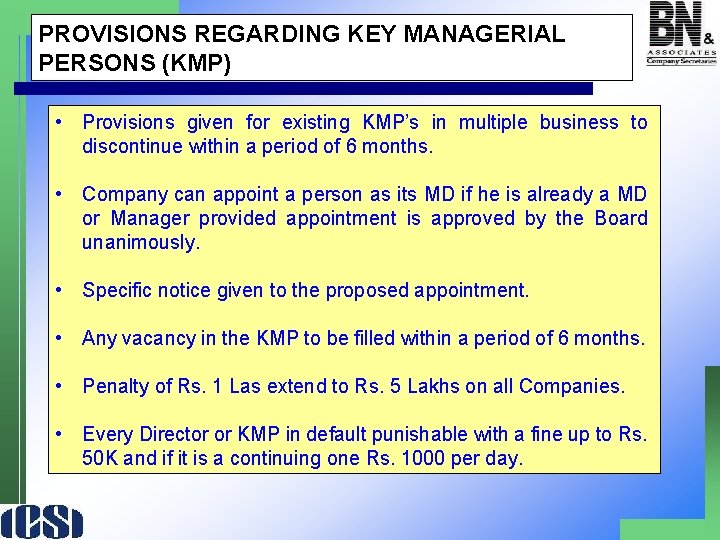 PROVISIONS REGARDING KEY MANAGERIAL PERSONS (KMP)

BN & ASSOCIATES Company Secretaries

• Provisions given for existing KMP's in multiple business to discontinue within a period of 6 months.

• Company can appoint a person as its MD if he is already a MD or Manager provided appointment is approved by the Board unanimously.

• Specific notice given to the proposed appointment.

• Any vacancy in the KMP to be filled within a period of 6 months.

• Penalty of Rs. 1 Las extend to Rs. 5 Lakhs on all Companies.

• Every Director or KMP in default punishable with a fine up to Rs. 50K and if it is a continuing one Rs. 1000 per day.

ICSI